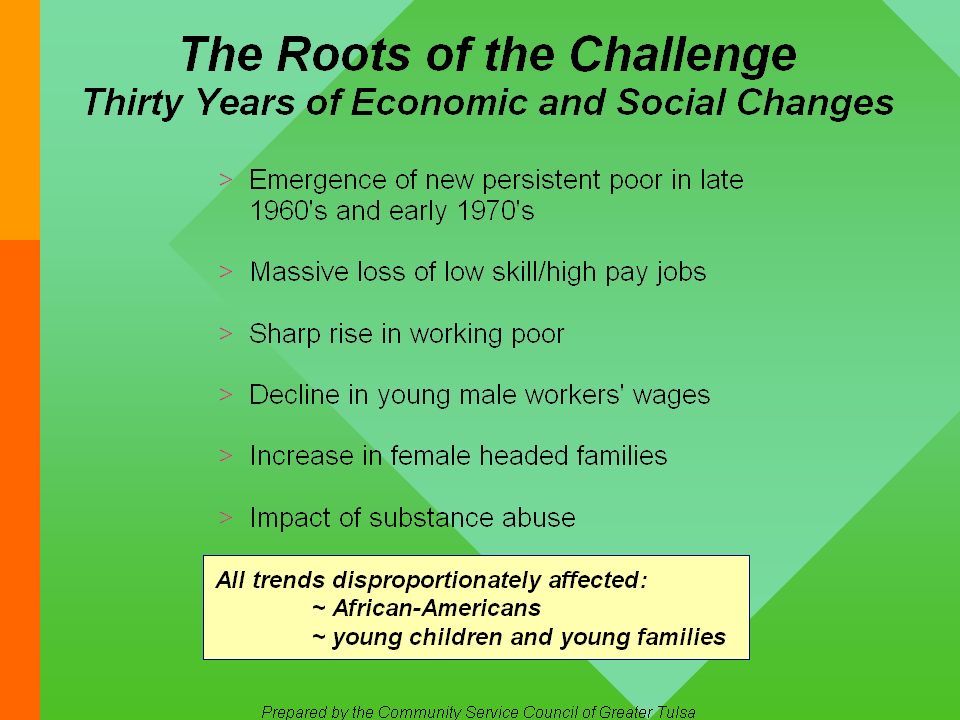 The Roots of the Challenge
Thirty Years of Economic and Social Changes

> Emergence of new persistent poor in late 1960's and early 1970's

> Massive loss of low skill/high pay jobs

> Sharp rise in working poor

> Decline in young male workers' wages

> Increase in female headed families

> Impact of substance abuse

All trends disproportionately affected:
~ African-Americans
~ young children and young families

Prepared by the Community Service Council of Greater Tulsa